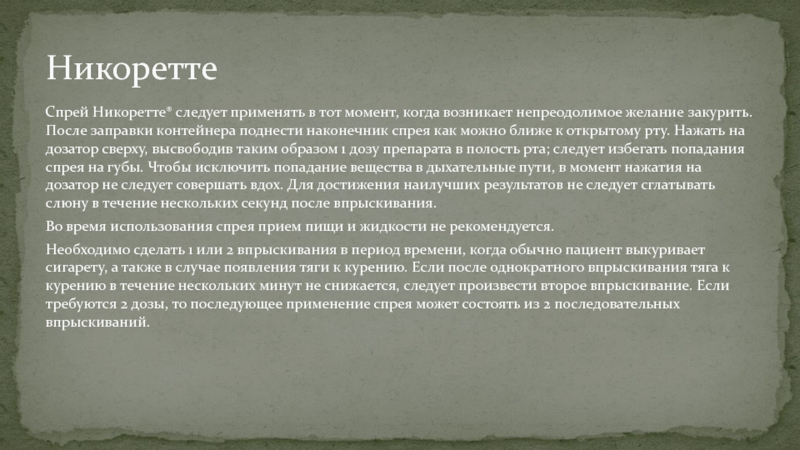 Никоретте

Спрей Никоретте® следует применять в тот момент, когда возникает непреодолимое желание закурить. После заправки контейнера поднести наконечник спрея как можно ближе к открытому рту. Нажать на дозатор сверху, высвободив таким образом 1 дозу препарата в полость рта; следует избегать попадания спрея на губы. Чтобы исключить попадание вещества в дыхательные пути, в момент нажатия на дозатор не следует совершать вдох. Для достижения наилучших результатов не следует сглатывать слюну в течение нескольких секунд после впрыскивания.

Во время использования спрея прием пищи и жидкости не рекомендуется.

Необходимо сделать 1 или 2 впрыскивания в период времени, когда обычно пациент выкуривает сигарету, а также в случае появления тяги к курению. Если после однократного впрыскивания тяга к курению в течение нескольких минут не снижается, следует произвести второе впрыскивание. Если требуются 2 дозы, то последующее применение спрея может состоять из 2 последовательных впрыскиваний.